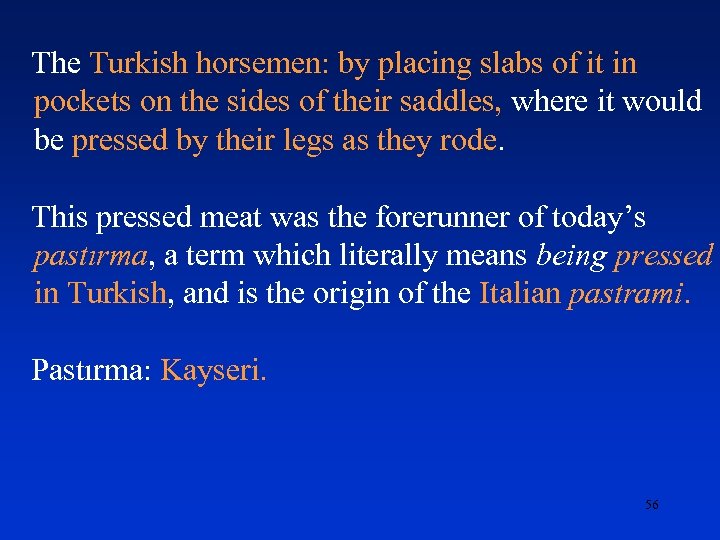 The Turkish horsemen: by placing slabs of it in pockets on the sides of their saddles, where it would be pressed by their legs as they rode.

This pressed meat was the forerunner of today’s pastırma, a term which literally means being pressed in Turkish, and is the origin of the Italian pastrami.

Pastırma: Kayseri.

56